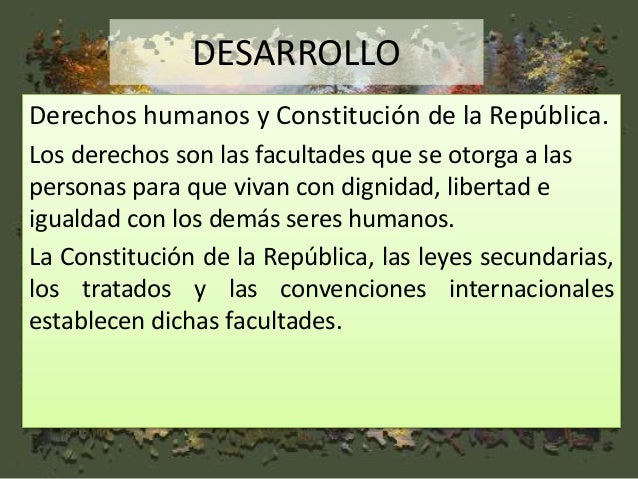 DESARROLLO

Derechos humanos y Constitución de la República.

Los derechos son las facultades que se otorga a las personas para que vivan con dignidad, libertad e igualdad con los demás seres humanos.

La Constitución de la República, las leyes secundarias, los tratados y las convenciones internacionales establecen dichas facultades.